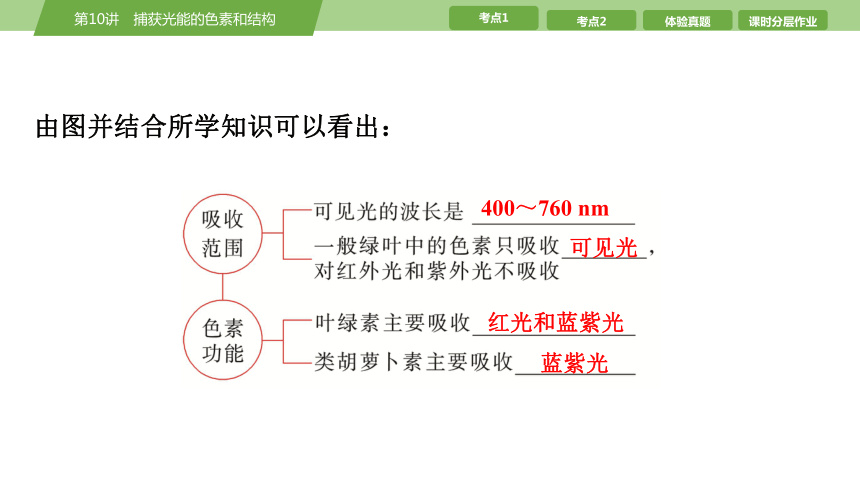 第10讲　捕获光能的色素和结构

考点1　考点2　体验真题　课时分层作业

由图并结合所学知识可以看出：

吸收范围

可见光的波长是 400～760 nm

一般绿叶中的色素只吸收 可见光，对红外光和紫外光不吸收

色素功能

叶绿素主要吸收 红光和蓝紫光

类胡萝卜素主要吸收 蓝紫光